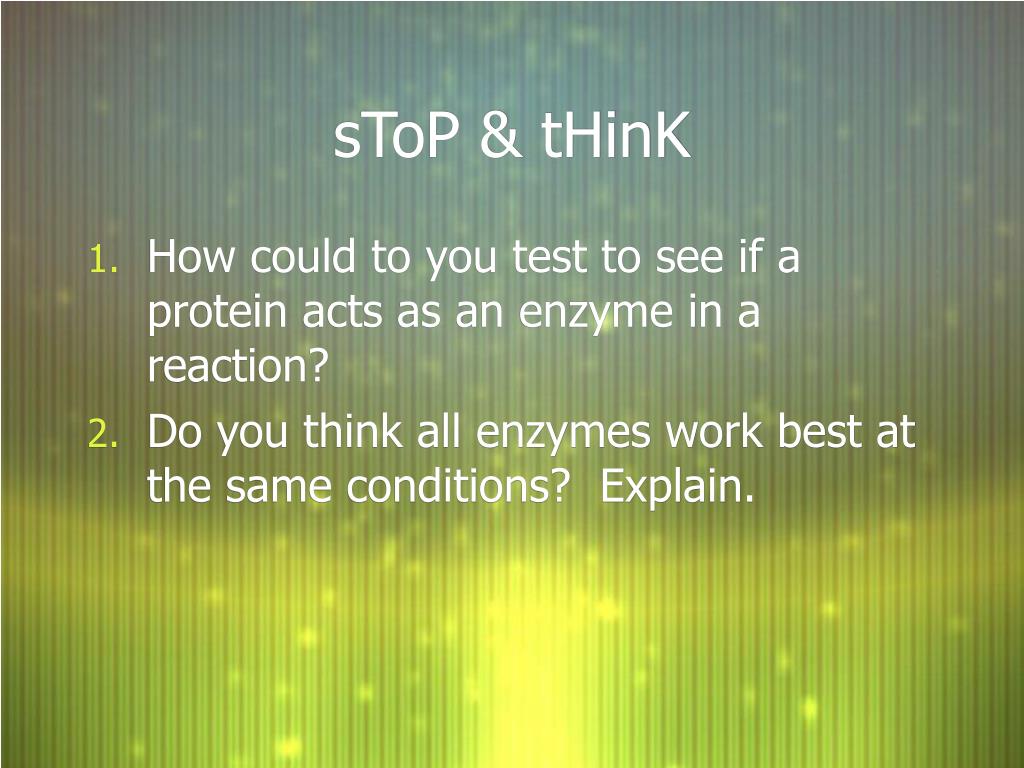 sToP & tHinK

1. How could to you test to see if a protein acts as an enzyme in a reaction?
2. Do you think all enzymes work best at the same conditions?  Explain.